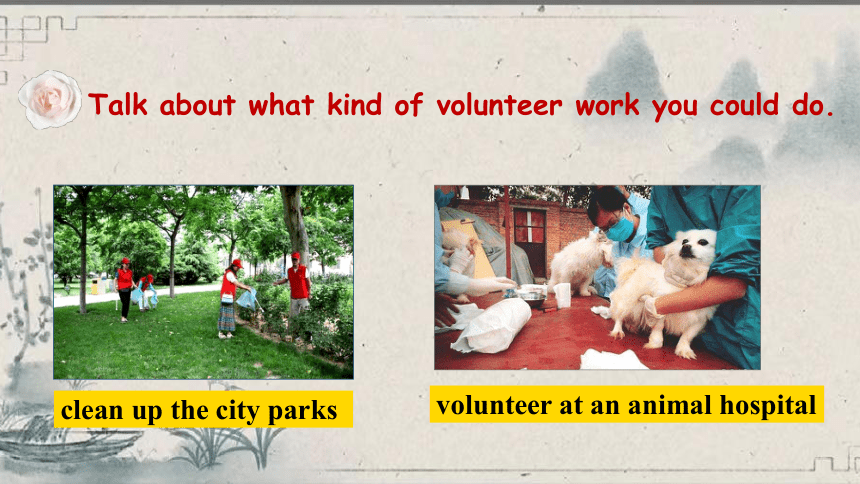 Talk about what kind of volunteer work you could do.

clean up the city parks

volunteer at an animal hospital